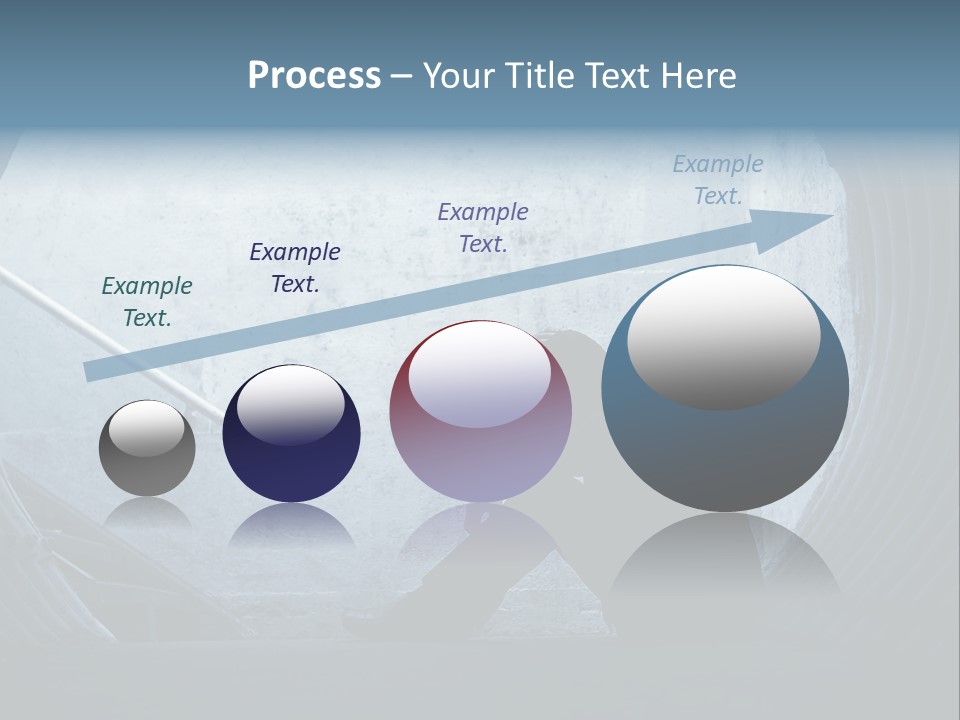 Process – Your Title Text Here

Example Text.

Example Text.

Example Text.

Example Text.